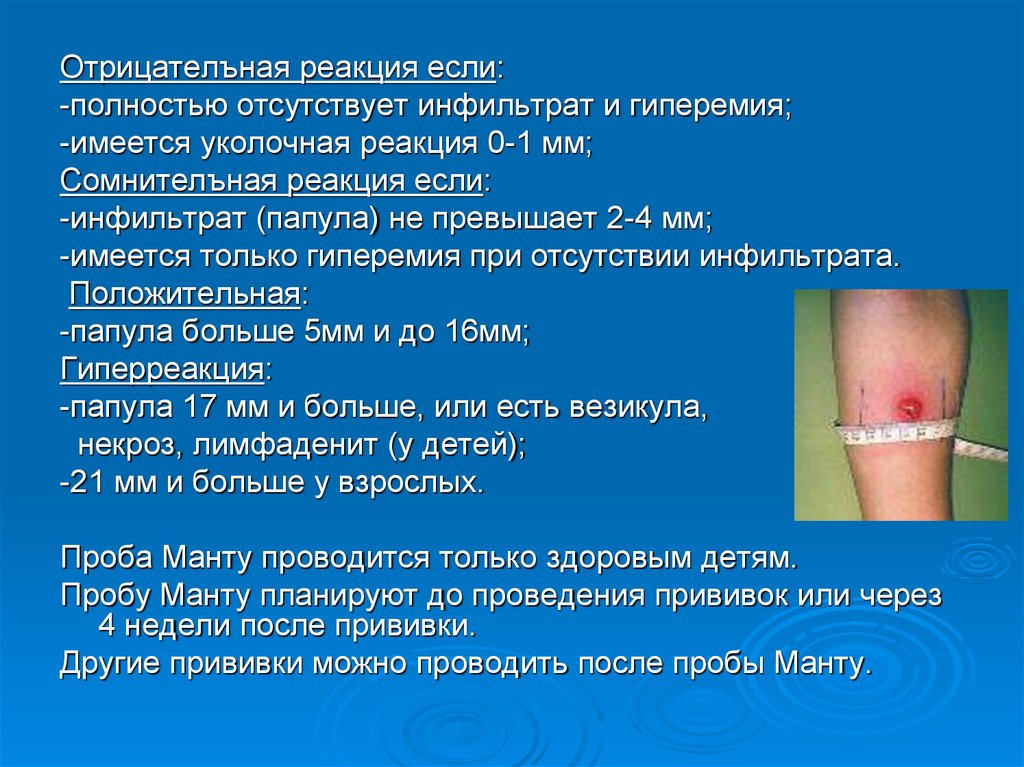 Отрицателъная реакция если:
-полностью отсутствует инфильтрат и гиперемия;
-имеется уколочная реакция 0-1 мм;
Сомнителъная реакция если:
-инфильтрат (папула) не превышает 2-4 мм;
-имеется только гиперемия при отсутствии инфильтрата.
Положительная:
-папула больше 5мм и до 16мм;
Гиперреакция:
-папула 17 мм и больше, или есть везикула, некроз, лимфаденит (у детей);
-21 мм и больше у взрослых.

Проба Манту проводится только здоровым детям.
Пробу Манту планируют до проведения прививок или через 4 недели после прививки.
Другие прививки можно проводить после пробы Манту.